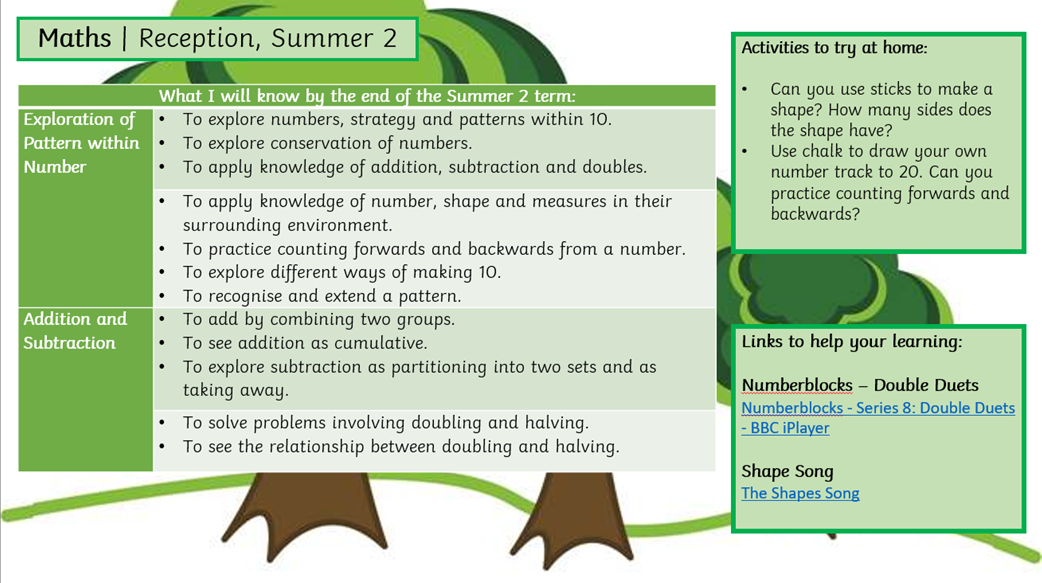 Maths | Reception, Summer 2

| What I will know by the end of the Summer 2 term: | |
|---|---|
| Exploration of Pattern within Number | • To explore numbers, strategy and patterns within 10. • To explore conservation of numbers. • To apply knowledge of addition, subtraction and doubles. |
| | • To apply knowledge of number, shape and measures in their surrounding environment. • To practice counting forwards and backwards from a number. • To explore different ways of making 10. • To recognise and extend a pattern. |
| Addition and Subtraction | • To add by combining two groups. • To see addition as cumulative. • To explore subtraction as partitioning into two sets and as taking away. |
| | • To solve problems involving doubling and halving. • To see the relationship between doubling and halving. |

Activities to try at home:

• Can you use sticks to make a shape? How many sides does the shape have?
• Use chalk to draw your own number track to 20. Can you practice counting forwards and backwards?

Links to help your learning:

Numberblocks – Double Duets
Numberblocks - Series 8: Double Duets - BBC iPlayer

Shape Song
The Shapes Song